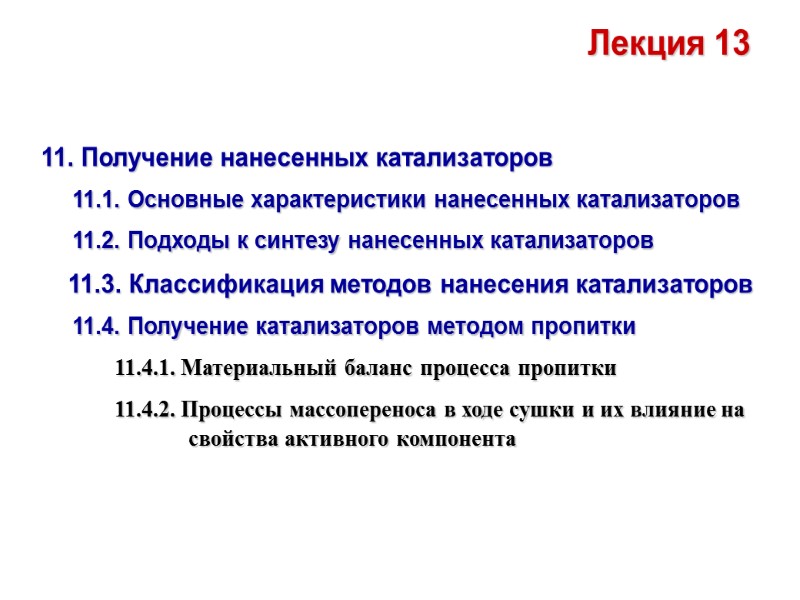 Лекция 13

11. Получение нанесенных катализаторов

11.1. Основные характеристики нанесенных катализаторов

11.2. Подходы к синтезу нанесенных катализаторов

11.3. Классификация методов нанесения катализаторов

11.4. Получение катализаторов методом пропитки

11.4.1. Материальный баланс процесса пропитки

11.4.2. Процессы массопереноса в ходе сушки и их влияние на свойства активного компонента